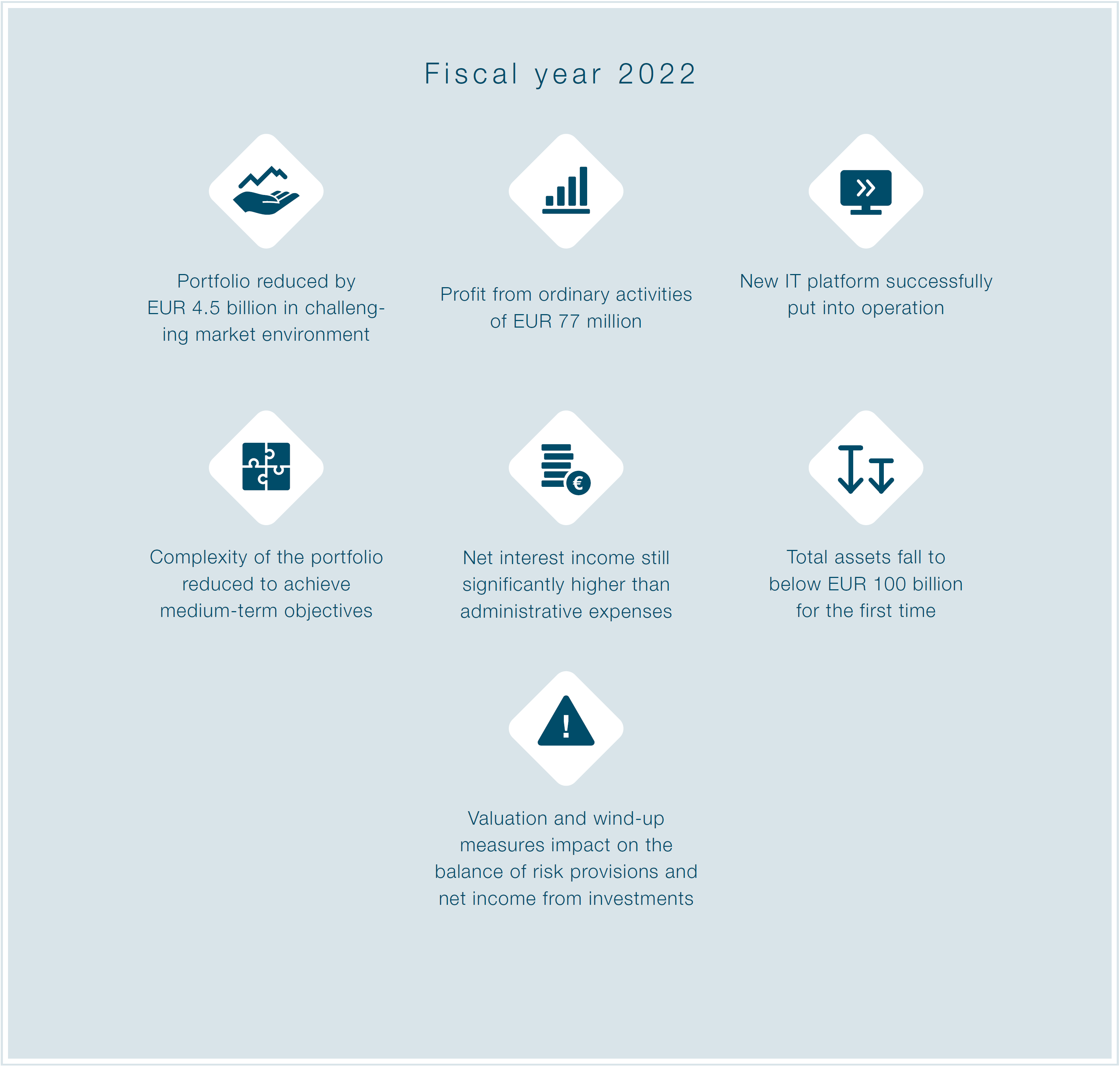 Fiscal year 2022

Portfolio reduced by EUR 4.5 billion in challenging market environment

Profit from ordinary activities of EUR 77 million

New IT platform successfully put into operation

Complexity of the portfolio reduced to achieve medium-term objectives

Net interest income still significantly higher than administrative expenses

Total assets fall to below EUR 100 billion for the first time

Valuation and wind-up measures impact on the balance of risk provisions and net income from investments